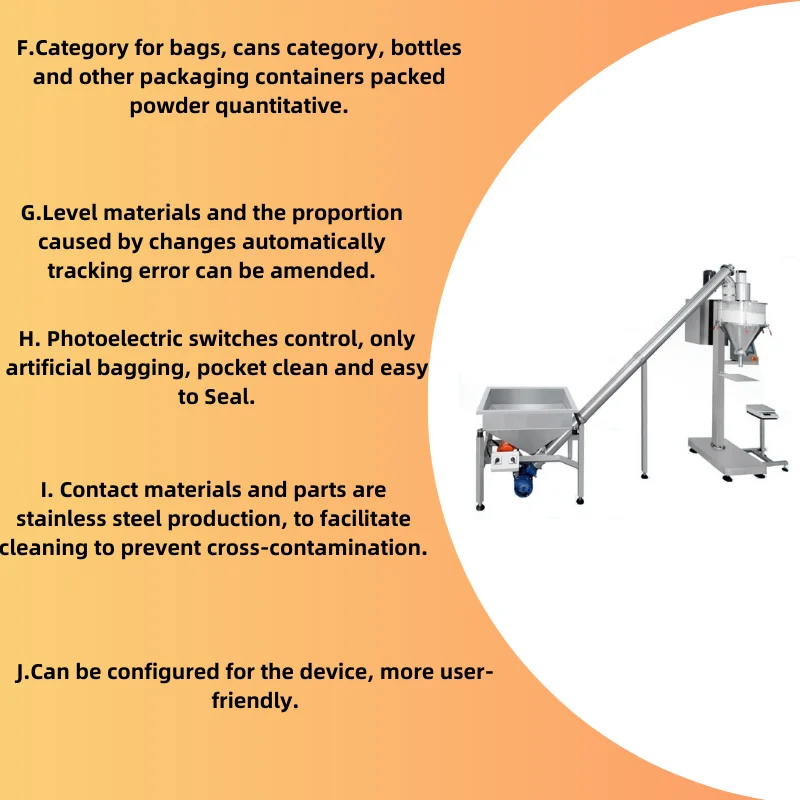 F.Category for bags, cans category, bottles and other packaging containers packed powder quantitative.

G.Level materials and the proportion caused by changes automatically tracking error can be amended.

H. Photoelectric switches control, only artificial bagging, pocket clean and easy to Seal.

I. Contact materials and parts are stainless steel production, to facilitate cleaning to prevent cross-contamination.

J.Can be configured for the device, more user-friendly.